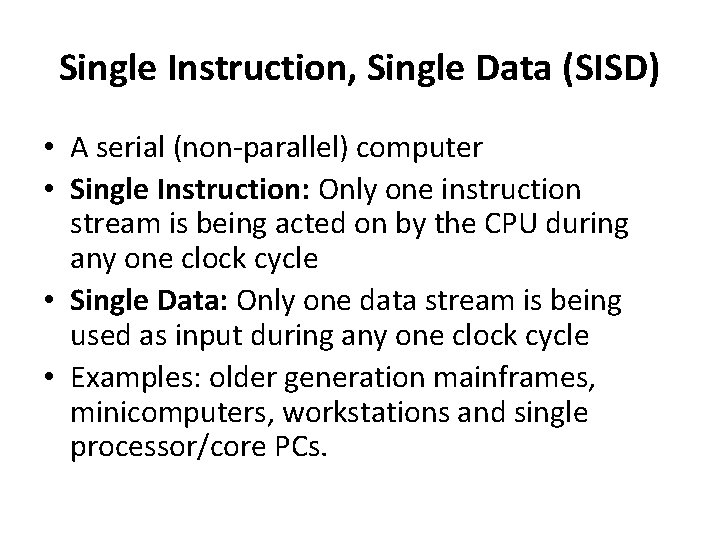 Single Instruction, Single Data (SISD)

• A serial (non-parallel) computer
• Single Instruction: Only one instruction stream is being acted on by the CPU during any one clock cycle
• Single Data: Only one data stream is being used as input during any one clock cycle
• Examples: older generation mainframes, minicomputers, workstations and single processor/core PCs.